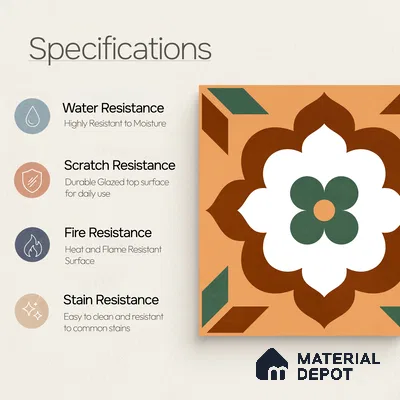 Specifications

Water Resistance
Highly Resistant to Moisture

Scratch Resistance
Durable Glazed top surface for daily use

Fire Resistance
Heat and Flame Resistant Surface

Stain Resistance
Easy to clean and resistant to common stains

MATERIAL DEPOT